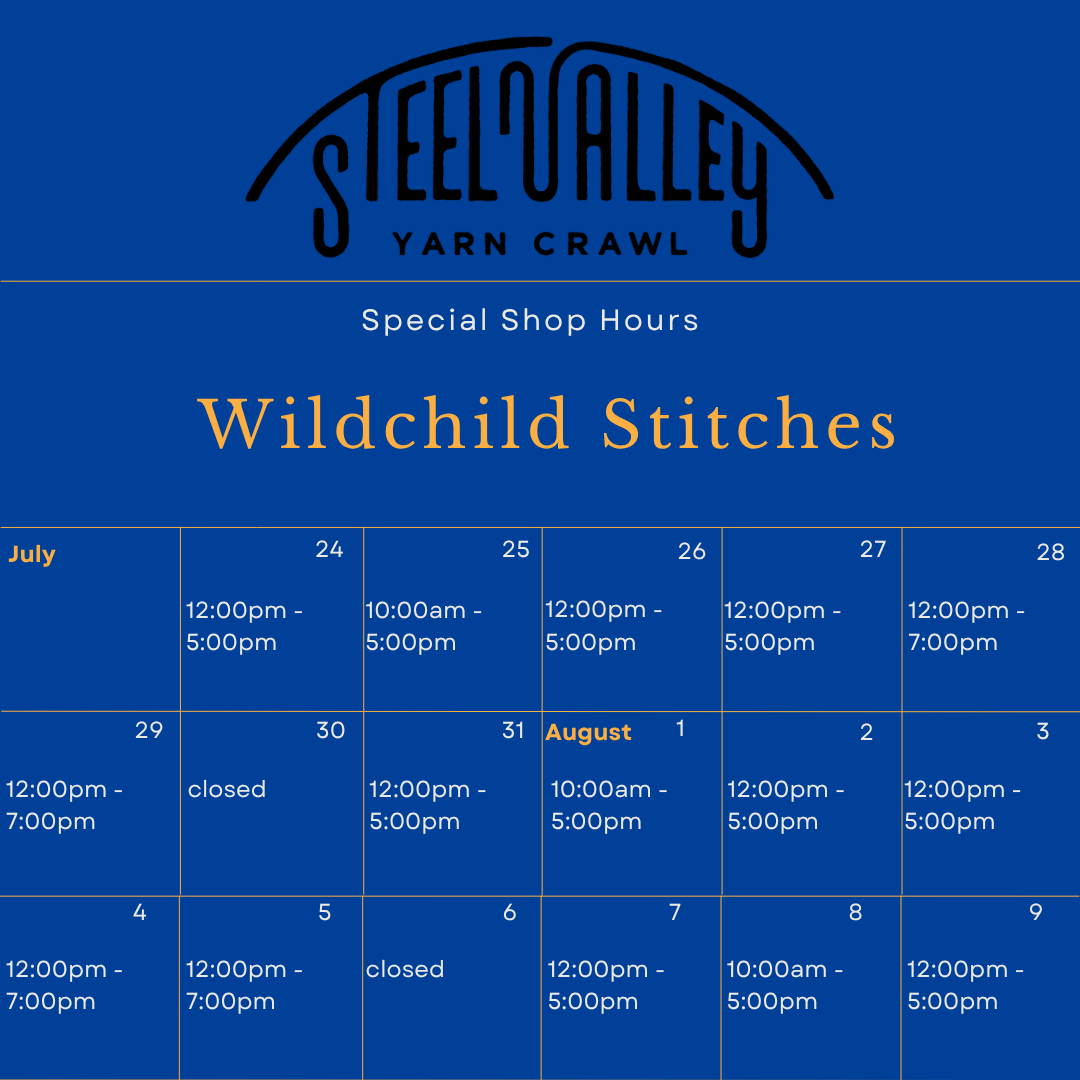 STEEL VALLEY
YARN CRAWL

Special Shop Hours

Wildchild Stitches

| July | 24 12:00pm - 5:00pm | 25 10:00am - 5:00pm | 26 12:00pm - 5:00pm | 27 12:00pm - 5:00pm | 28 12:00pm - 7:00pm |
|---|---|---|---|---|---|
| 29 12:00pm - 7:00pm | 30 closed | 31 12:00pm - 5:00pm | August 1 10:00am - 5:00pm | 2 12:00pm - 5:00pm | 3 12:00pm - 5:00pm |
| 4 12:00pm - 7:00pm | 5 12:00pm - 7:00pm | 6 closed | 7 12:00pm - 5:00pm | 8 10:00am - 5:00pm | 9 12:00pm - 5:00pm |